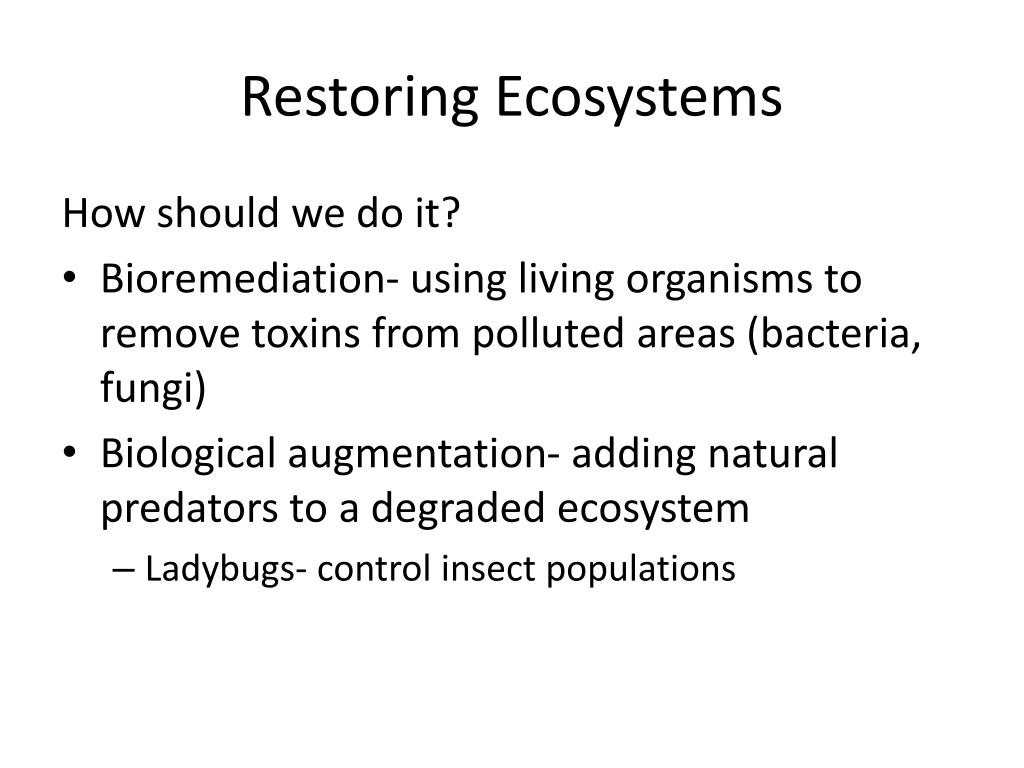 Restoring Ecosystems

How should we do it?

• Bioremediation- using living organisms to remove toxins from polluted areas (bacteria, fungi)

• Biological augmentation- adding natural predators to a degraded ecosystem

– Ladybugs- control insect populations